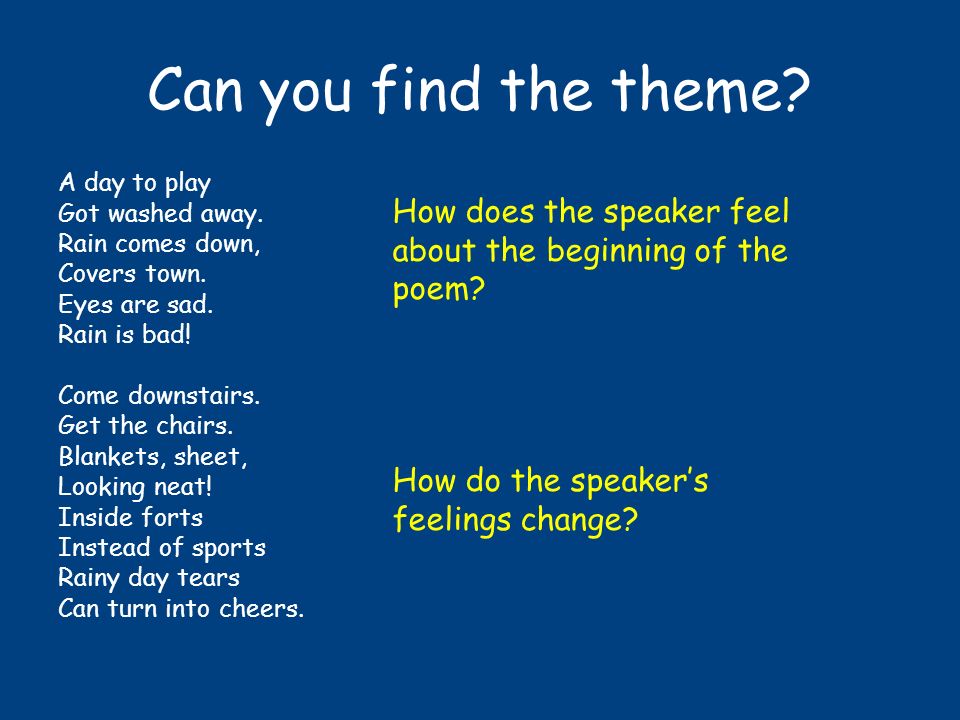 Can you find the theme?

A day to play
Got washed away.
Rain comes down,
Covers town.
Eyes are sad.
Rain is bad!

Come downstairs.
Get the chairs.
Blankets, sheet,
Looking neat!
Inside forts
Instead of sports
Rainy day tears
Can turn into cheers.

How does the speaker feel about the beginning of the poem?

How do the speaker's feelings change?